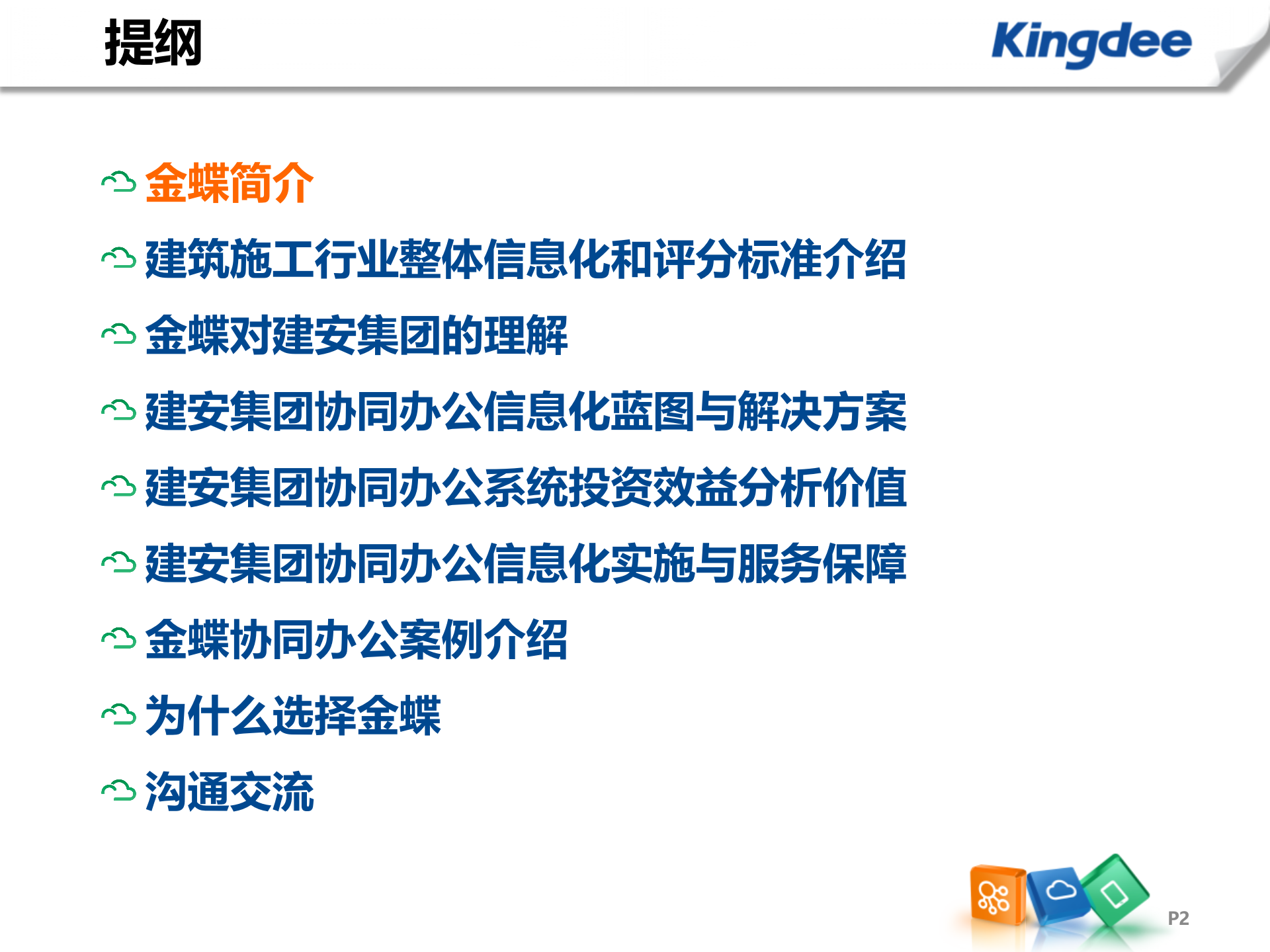 提纲

Kingdee

金蝶简介

建筑施工行业整体信息化和评分标准介绍

金蝶对建安集团的理解

建安集团协同办公信息化蓝图与解决方案

建安集团协同办公系统投资效益分析价值

建安集团协同办公信息化实施与服务保障

金蝶协同办公案例介绍

为什么选择金蝶

沟通交流

P2